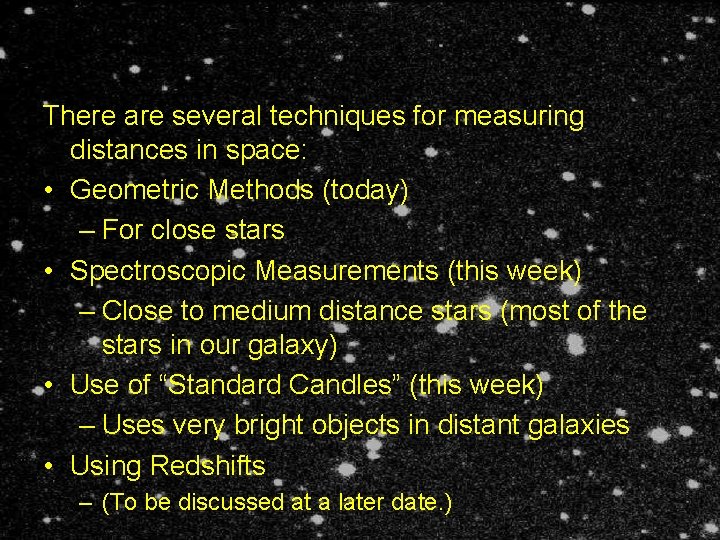 There are several techniques for measuring distances in space:

• Geometric Methods (today)
  – For close stars
• Spectroscopic Measurements (this week)
  – Close to medium distance stars (most of the stars in our galaxy)
• Use of “Standard Candles” (this week)
  – Uses very bright objects in distant galaxies
• Using Redshifts
  – (To be discussed at a later date.)